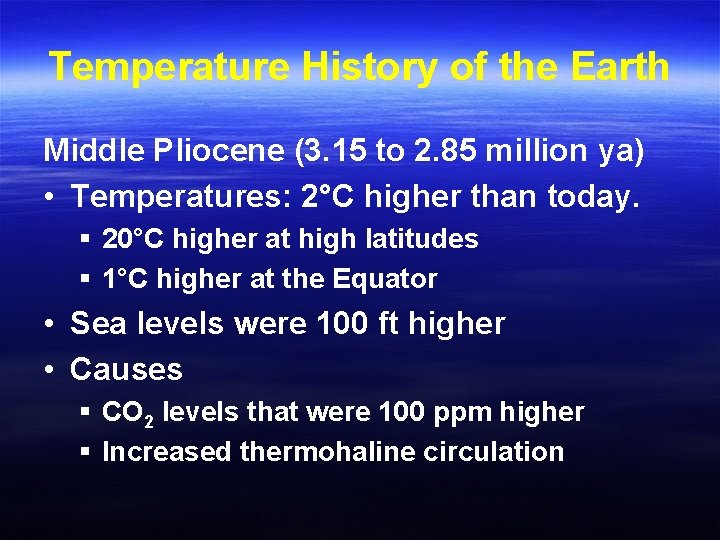 Temperature History of the Earth

Middle Pliocene (3.15 to 2.85 million ya)

• Temperatures: 2°C higher than today.
  ▪ 20°C higher at high latitudes
  ▪ 1°C higher at the Equator
• Sea levels were 100 ft higher
• Causes
  ▪ $CO_2$ levels that were 100 ppm higher
  ▪ Increased thermohaline circulation